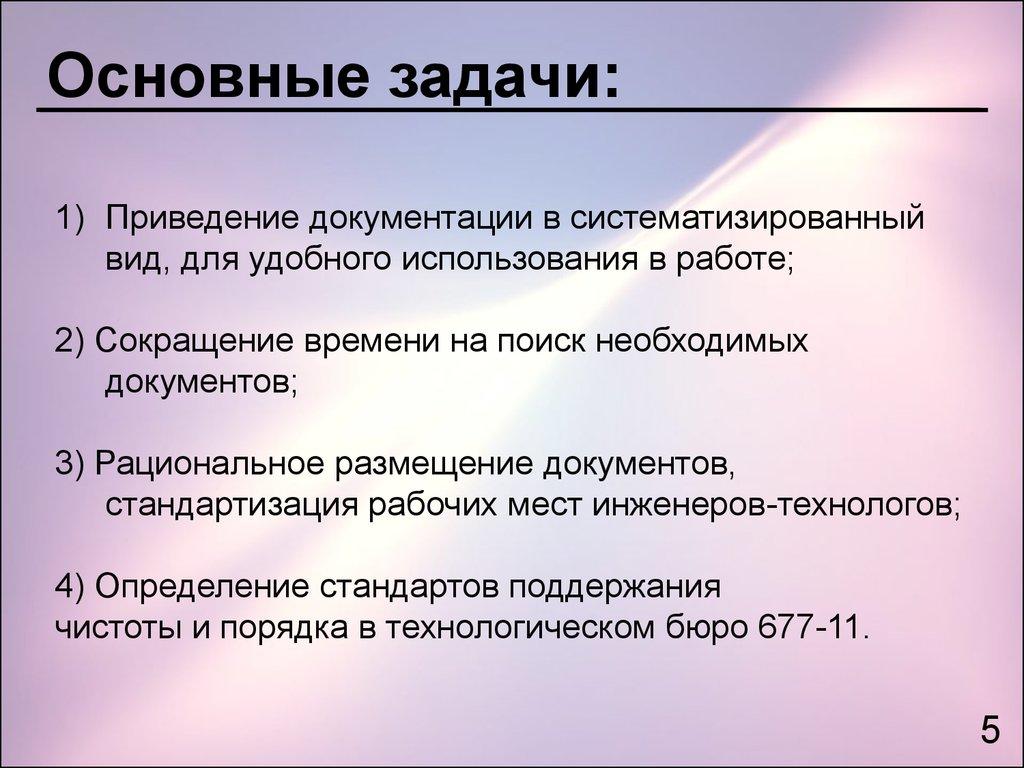 Основные задачи:

1) Приведение документации в систематизированный вид, для удобного использования в работе;

2) Сокращение времени на поиск необходимых документов;

3) Рациональное размещение документов, стандартизация рабочих мест инженеров-технологов;

4) Определение стандартов поддержания чистоты и порядка в технологическом бюро 677-11.

5